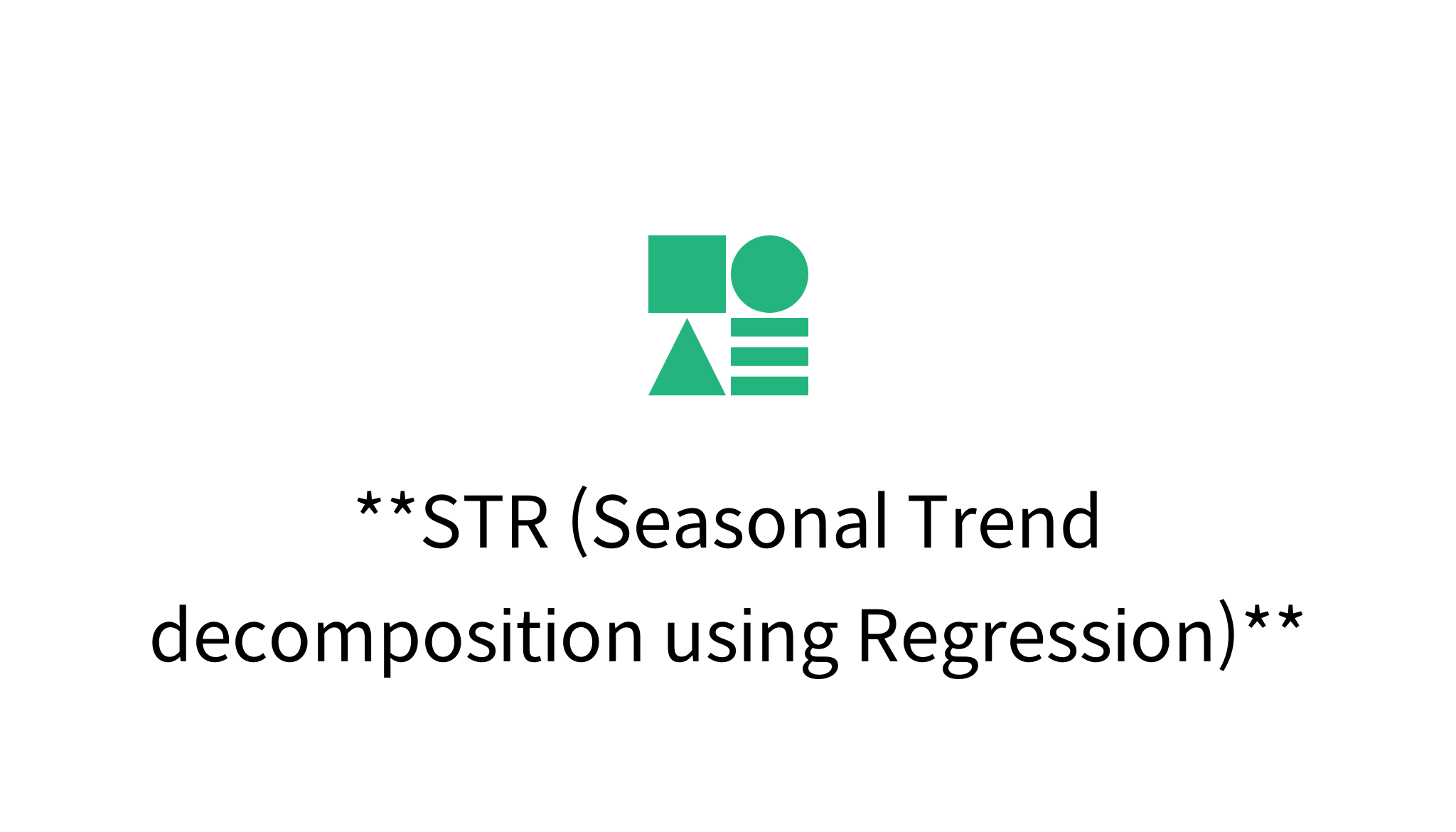 **STR (Seasonal Trend decomposition using Regression)**